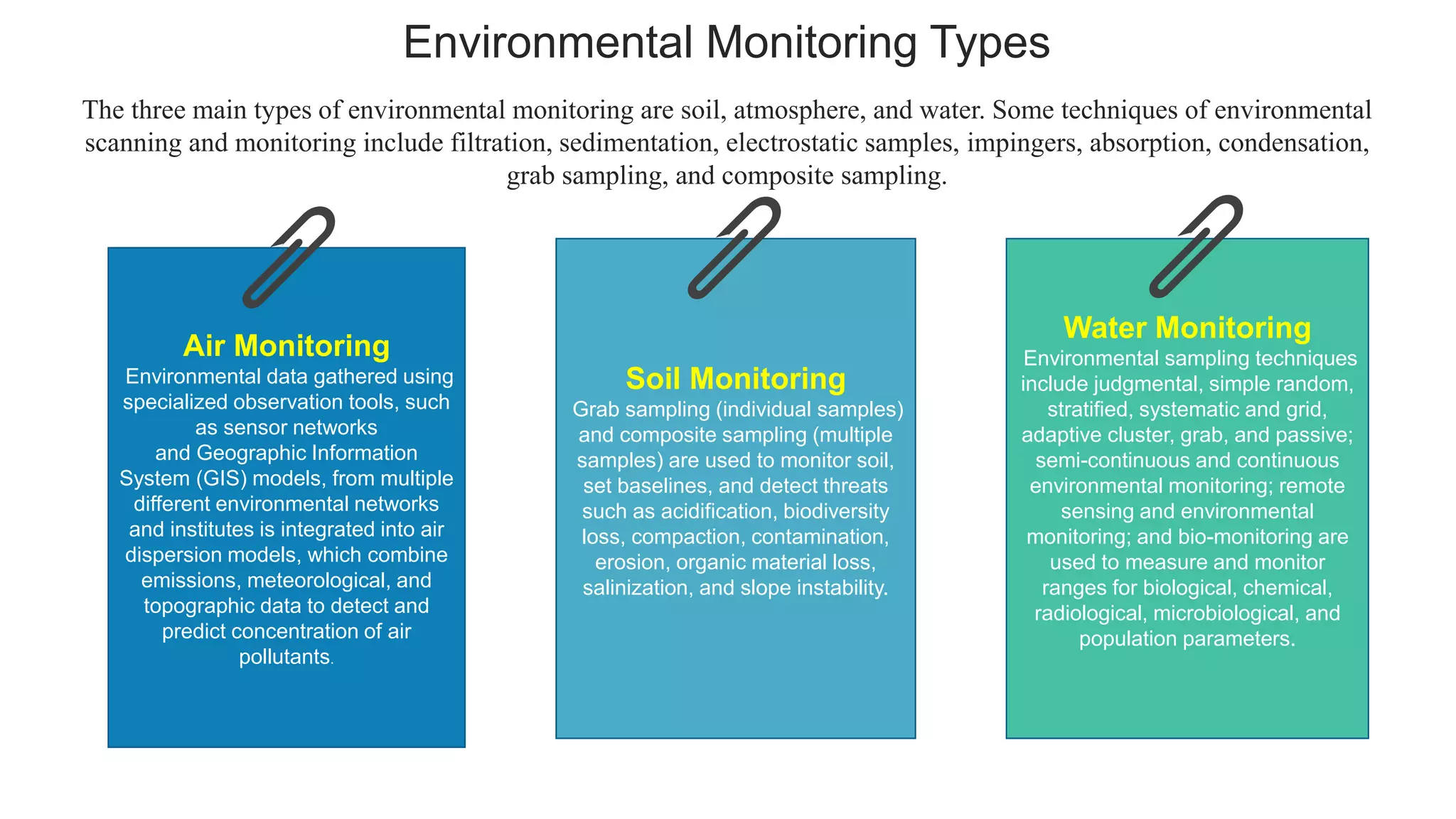 Environmental Monitoring Types

The three main types of environmental monitoring are soil, atmosphere, and water. Some techniques of environmental scanning and monitoring include filtration, sedimentation, electrostatic samples, impingers, absorption, condensation, grab sampling, and composite sampling.

Air Monitoring

Environmental data gathered using specialized observation tools, such as sensor networks and Geographic Information System (GIS) models, from multiple different environmental networks and institutes is integrated into air dispersion models, which combine emissions, meteorological, and topographic data to detect and predict concentration of air pollutants.

Soil Monitoring

Grab sampling (individual samples) and composite sampling (multiple samples) are used to monitor soil, set baselines, and detect threats such as acidification, biodiversity loss, compaction, contamination, erosion, organic material loss, salinization, and slope instability.

Water Monitoring

Environmental sampling techniques include judgmental, simple random, stratified, systematic and grid, adaptive cluster, grab, and passive; semi-continuous and continuous environmental monitoring; remote sensing and environmental monitoring; and bio-monitoring are used to measure and monitor ranges for biological, chemical, radiological, microbiological, and population parameters.